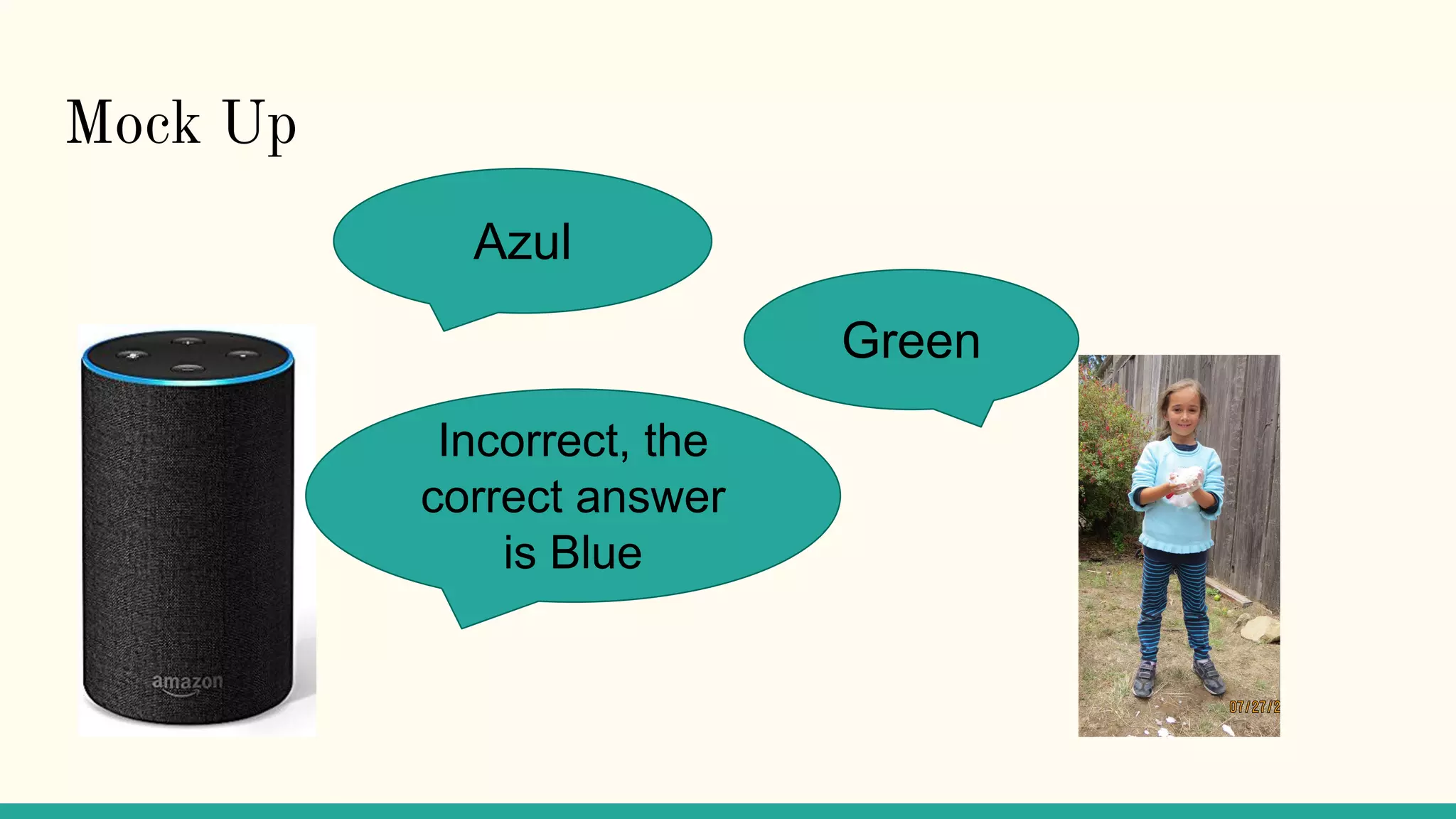 Mock Up

Azul

Green

Incorrect, the correct answer is Blue

amazon

07/27/2